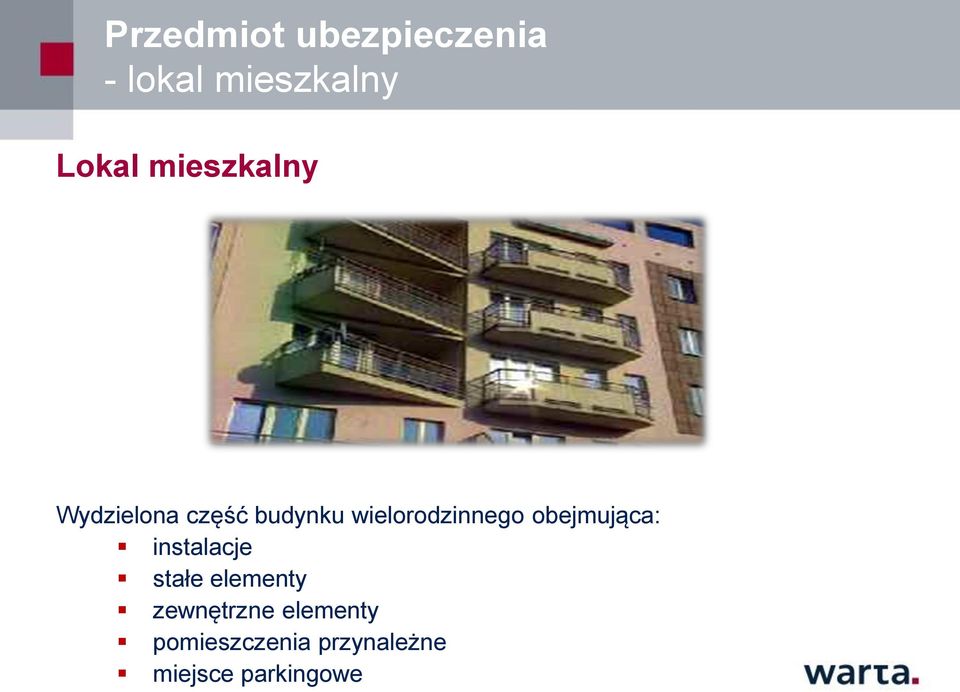 Przedmiot ubezpieczenia
- lokal mieszkalny

Lokal mieszkalny

Wydzielona część budynku wielorodzinnego obejmująca:
- instalacje
- stałe elementy
- zewnętrzne elementy
- pomieszczenia przynależne
- miejsce parkingowe

warta.